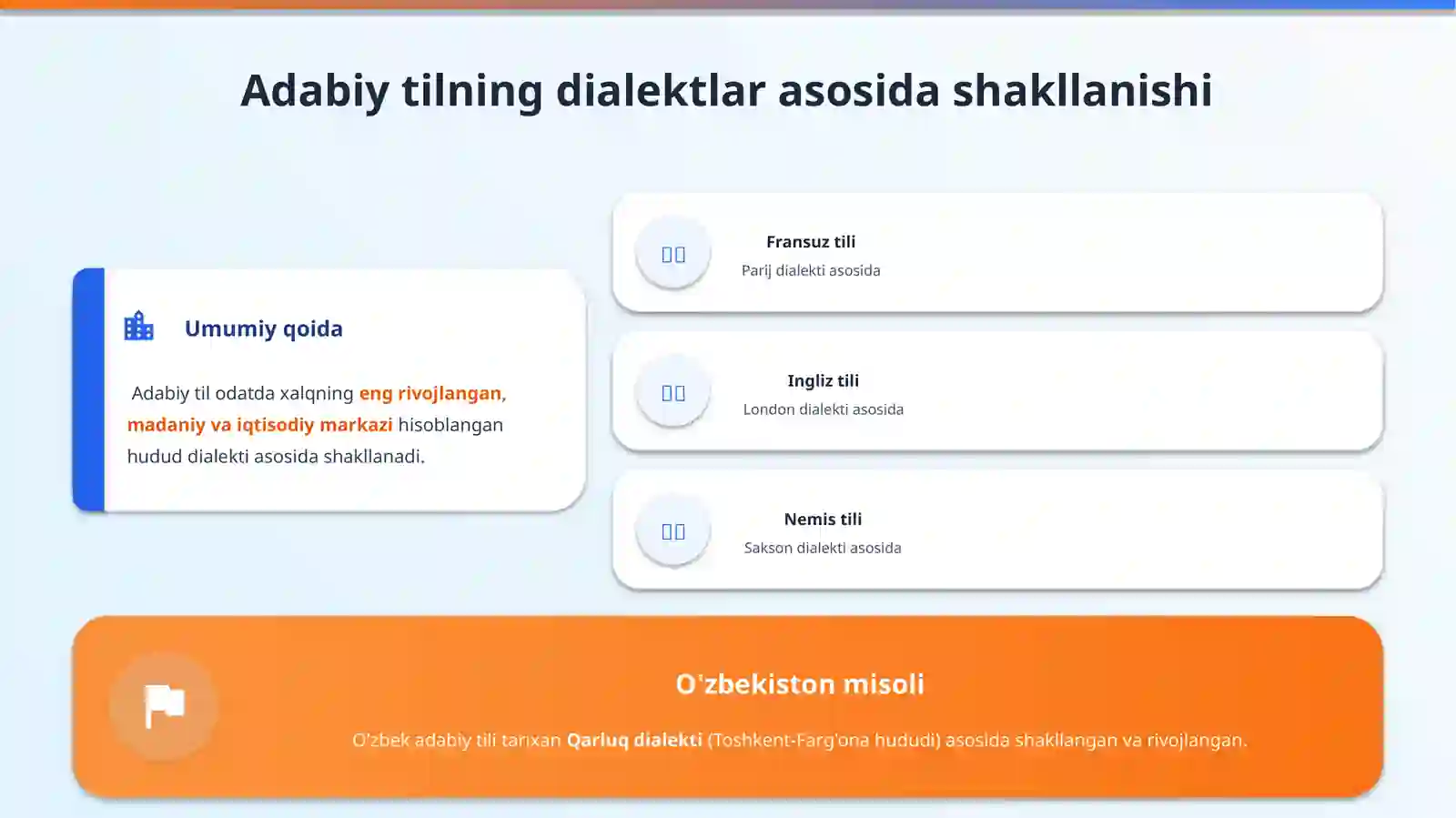 Adabiy tilning dialektlar asosida shakllanishi

Umumiy qoida

Adabiy til odatda xalqning eng rivojlangan, madaniy va iqtisodiy markazi hisoblangan hudud dialekti asosida shakllanadi.

Fransuz tili
Parij dialekti asosida

Ingliz tili
London dialekti asosida

Nemis tili
Sakson dialekti asosida

O'zbekiston misoli

O'zbek adabiy tili tarixan Qarluq dialekti (Toshkent-Farg'ona hududi) asosida shakllangan va rivojlangan.